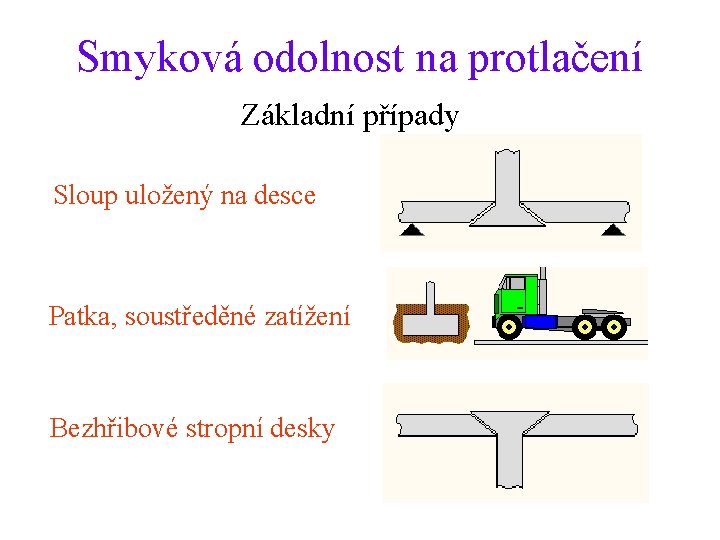 Smyková odolnost na protlačení

Základní případy

Sloup uložený na desce

Patka, soustředěné zatížení

Bezhřibové stropní desky